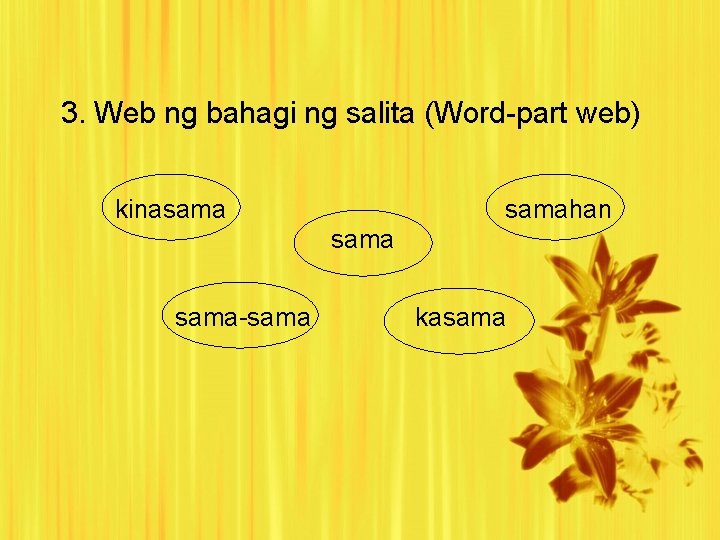 3. Web ng bahagi ng salita (Word-part web)

kinasama

samahan

sama

sama-sama

kasama